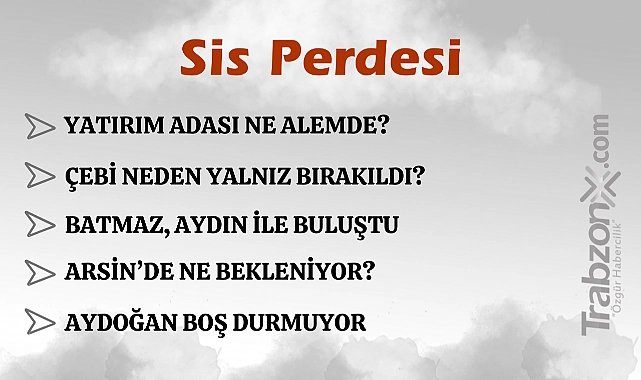 Sis Perdesi

YATIRIM ADASI NE ALEMDE?

ÇEBİ NEDEN YALNIZ BIRAKILDI?

BATMAZ, AYDIN İLE BULUŞTU

ARSİN'DE NE BEKLENİYOR?

AYDOĞAN BOŞ DURMUYOR

TrabzonX.com
"Özgür Habercilik"